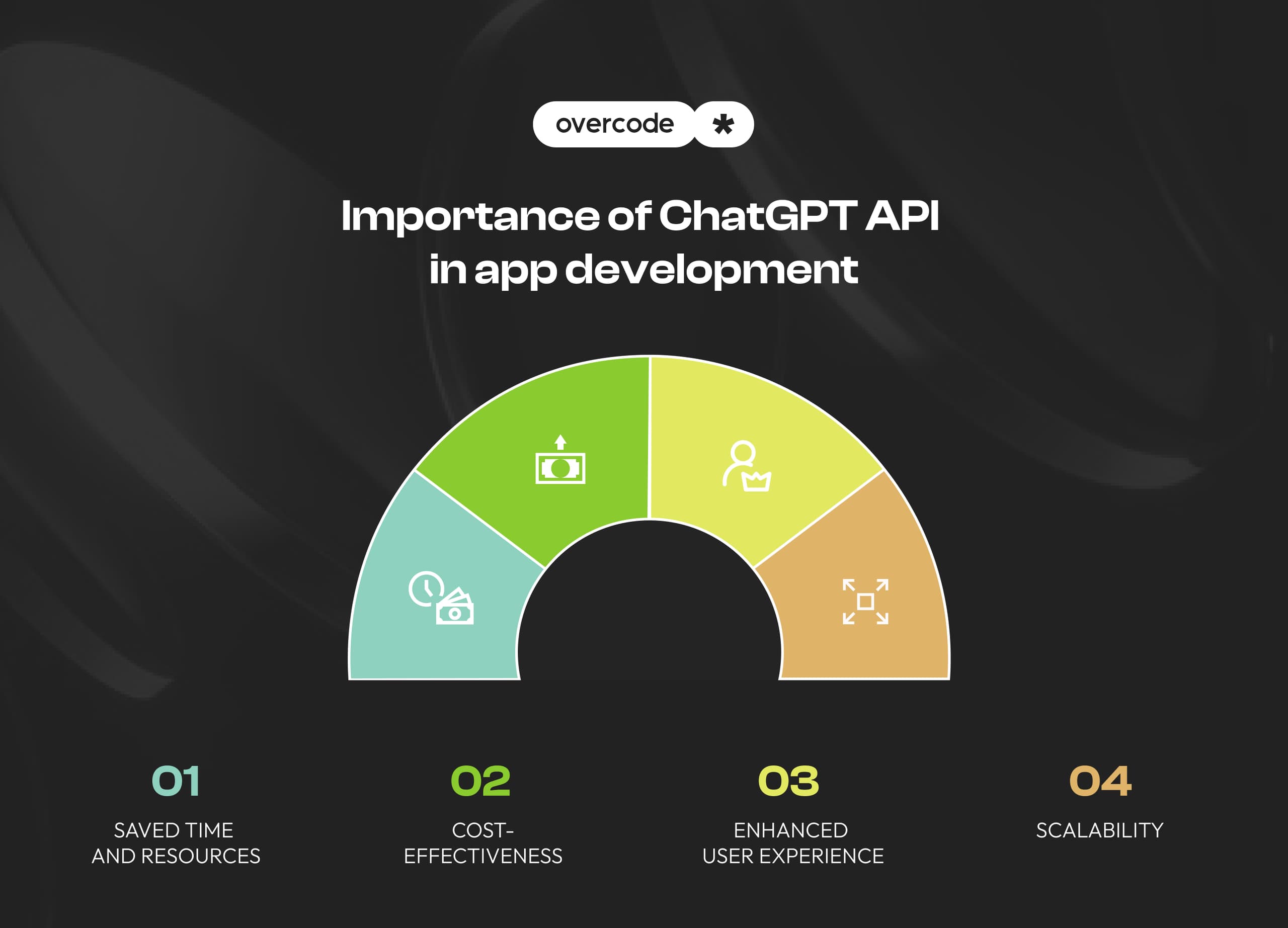 overcode *

Importance of ChatGPT API in app development

01
SAVED TIME AND RESOURCES

02
COST-EFFECTIVENESS

03
ENHANCED USER EXPERIENCE

04
SCALABILITY